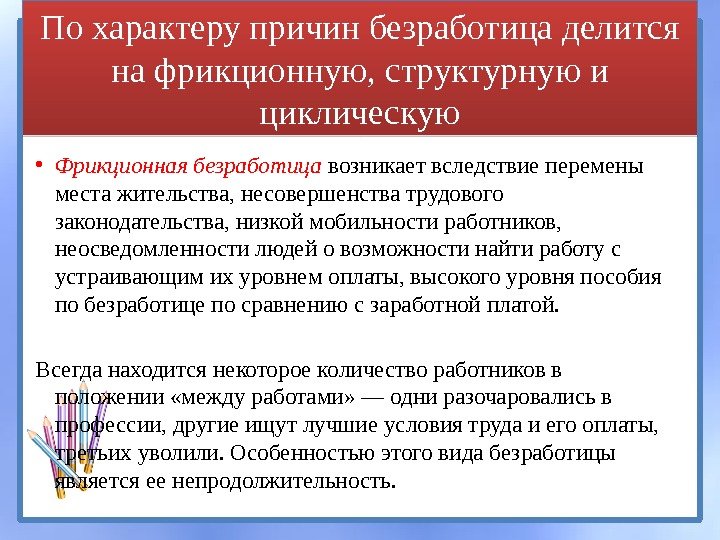 По характеру причин безработица делится на фрикционную, структурную и циклическую

• Фрикционная безработица возникает вследствие перемены места жительства, несовершенства трудового законодательства, низкой мобильности работников, неосведомленности людей о возможности найти работу с устраивающим их уровнем оплаты, высокого уровня пособия по безработице по сравнению с заработной платой.

Всегда находится некоторое количество работников в положении «между работами» — одни разочаровались в профессии, другие ищут лучшие условия труда и его оплаты, третьих уволили. Особенностью этого вида безработицы является ее непродолжительность.